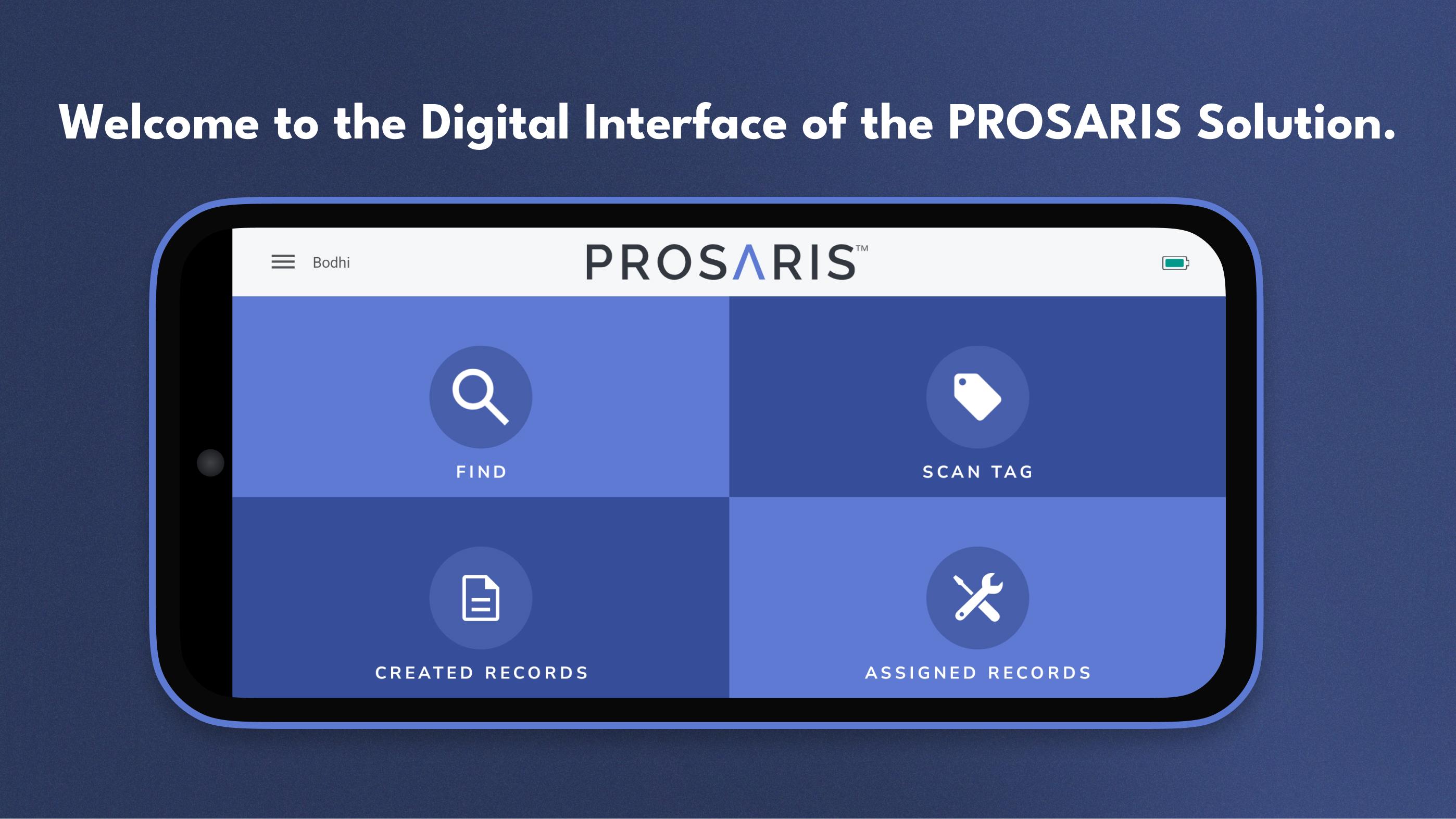 Welcome to the Digital Interface of the PROSARIS Solution.

Bodhi

PROSARIS™

FIND

SCAN TAG

CREATED RECORDS

ASSIGNED RECORDS